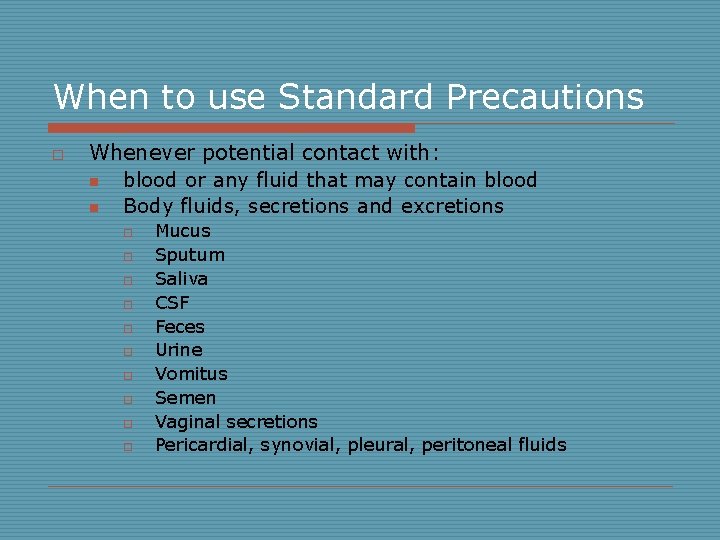 When to use Standard Precautions

Whenever potential contact with:

blood or any fluid that may contain blood

Body fluids, secretions and excretions

Mucus

Sputum

Saliva

CSF

Feces

Urine

Vomitus

Semen

Vaginal secretions

Pericardial, synovial, pleural, peritoneal fluids